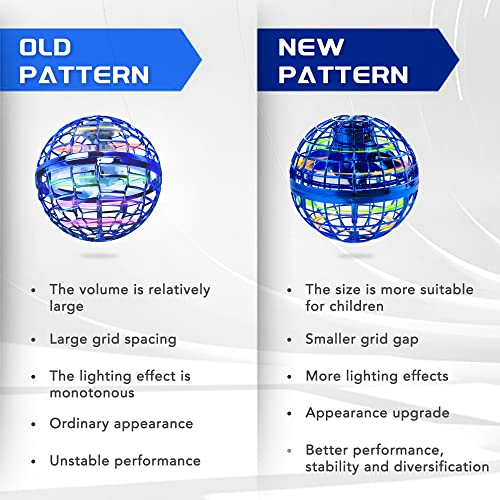 OLD PATTERN

• The volume is relatively large
• Large grid spacing
• The lighting effect is monotonous
• Ordinary appearance
• Unstable performance

NEW PATTERN

• The size is more suitable for children
• Smaller grid gap
• More lighting effects
• Appearance upgrade
• Better performance, stability and diversification